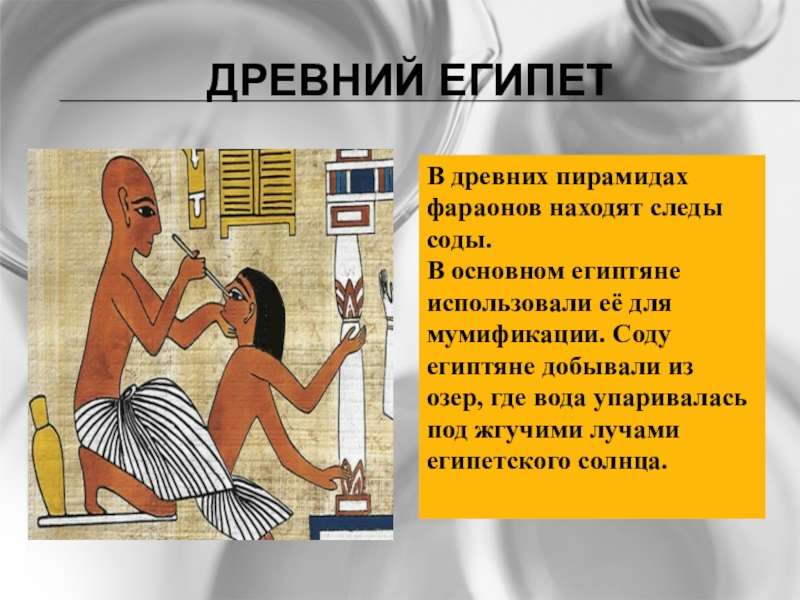 ДРЕВНИЙ ЕГИПЕТ

В древних пирамидах фараонов находят следы соды.
В основном египтяне использовали её для мумификации. Соду египтяне добывали из озер, где вода упаривалась под жгучими лучами египетского солнца.